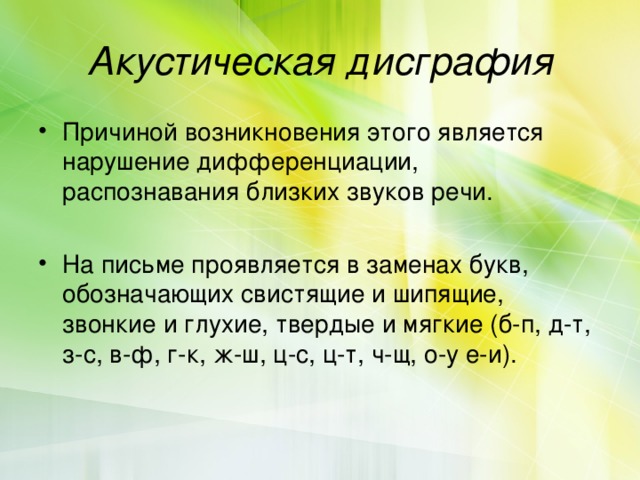 Акустическая дисграфия

• Причиной возникновения этого является нарушение дифференциации, распознавания близких звуков речи.

• На письме проявляется в заменах букв, обозначающих свистящие и шипящие, звонкие и глухие, твердые и мягкие (б-п, д-т, з-с, в-ф, г-к, ж-ш, ц-с, ц-т, ч-щ, о-у е-и).